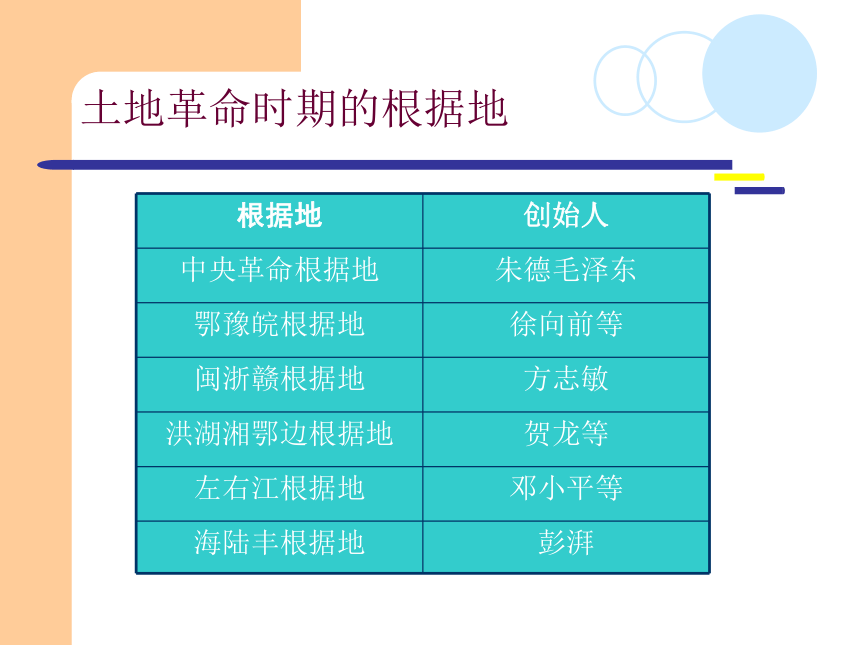 土地革命时期的根据地

| 根据地 | 创始人 |
|---|---|
| 中央革命根据地 | 朱德毛泽东 |
| 鄂豫皖根据地 | 徐向前等 |
| 闽浙赣根据地 | 方志敏 |
| 洪湖湘鄂边根据地 | 贺龙等 |
| 左右江根据地 | 邓小平等 |
| 海陆丰根据地 | 彭湃 |